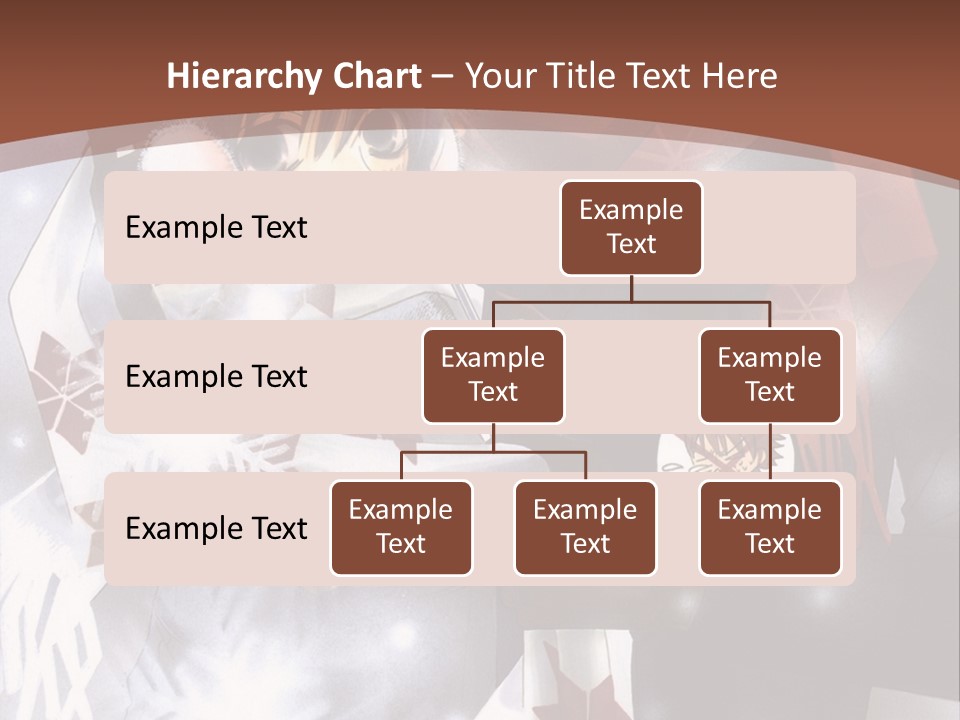 Hierarchy Chart – Your Title Text Here

Example Text

Example Text

Example Text

Example Text

Example Text

Example Text

Example Text

Example Text

Example Text